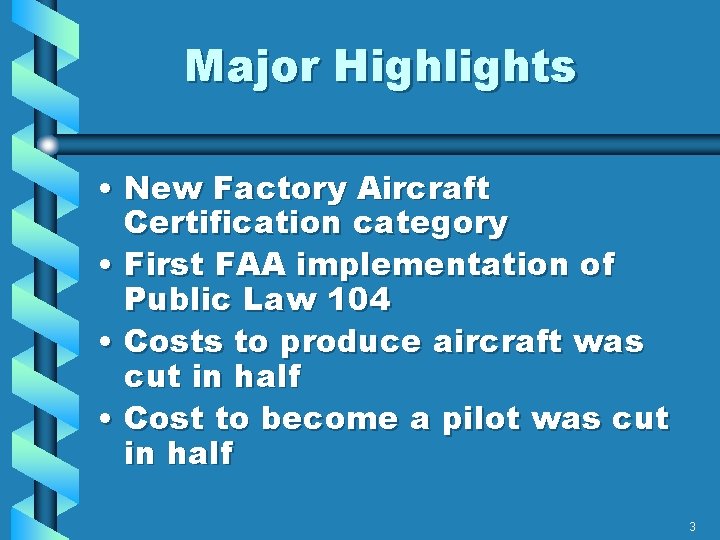 Major Highlights

• New Factory Aircraft Certification category
• First FAA implementation of Public Law 104
• Costs to produce aircraft was cut in half
• Cost to become a pilot was cut in half

3